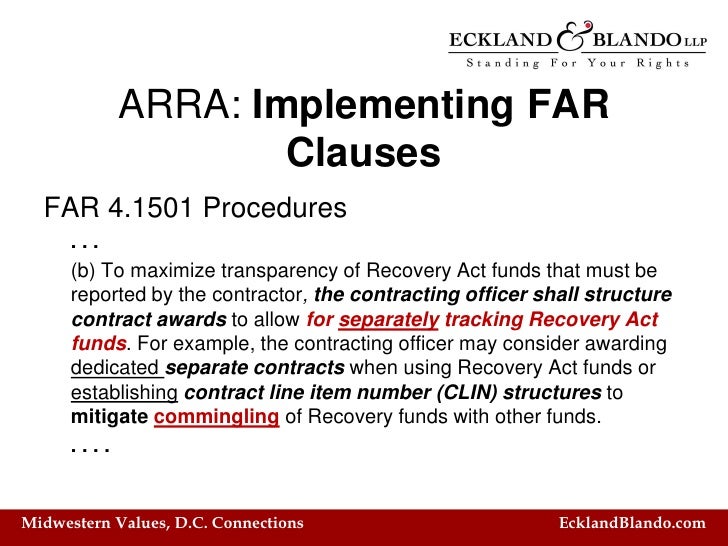 ECKLAND & BLANDO LLP
Standing For Your Rights

ARRA: Implementing FAR Clauses

FAR 4.1501 Procedures

. . .

(b) To maximize transparency of Recovery Act funds that must be reported by the contractor, the contracting officer shall structure contract awards to allow for separately tracking Recovery Act funds. For example, the contracting officer may consider awarding dedicated separate contracts when using Recovery Act funds or establishing contract line item number (CLIN) structures to mitigate commingling of Recovery funds with other funds.

. . . .

Midwestern Values, D.C. Connections

EcklandBlando.com